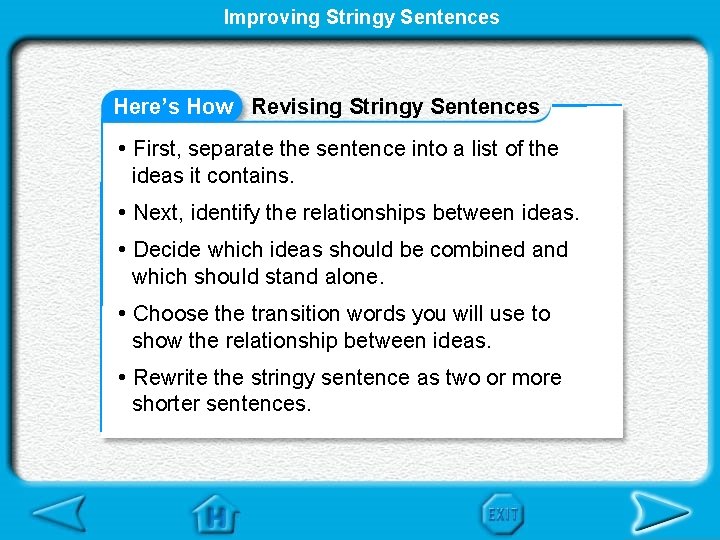 Improving Stringy Sentences

Here's How Revising Stringy Sentences

• First, separate the sentence into a list of the ideas it contains.

• Next, identify the relationships between ideas.

• Decide which ideas should be combined and which should stand alone.

• Choose the transition words you will use to show the relationship between ideas.

• Rewrite the stringy sentence as two or more shorter sentences.

H

EXIT